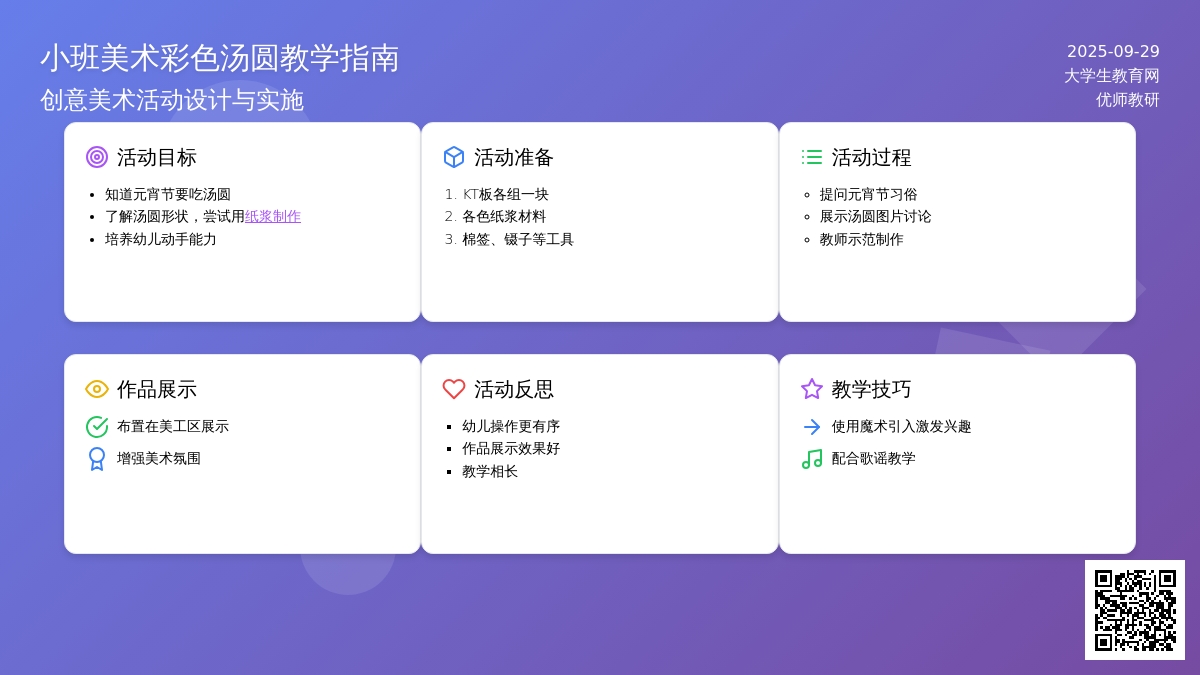 小班美术彩色汤圆教学指南
创意美术活动设计与实施

2025-09-29
大学生教育网
优师教研

活动目标
- 知道元宵节要吃汤圆
- 了解汤圆形状，尝试用纸浆制作
- 培养幼儿动手能力

活动准备
1. KT板各组一块
2. 各色纸浆材料
3. 棉签、镊子等工具

活动过程
- 提问元宵节习俗
- 展示汤圆图片讨论
- 教师示范制作

作品展示
布置在美工区展示
增强美术氛围

活动反思
- 幼儿操作更有序
- 作品展示效果好
- 教学相长

教学技巧
使用魔术引入激发兴趣
配合歌谣教学